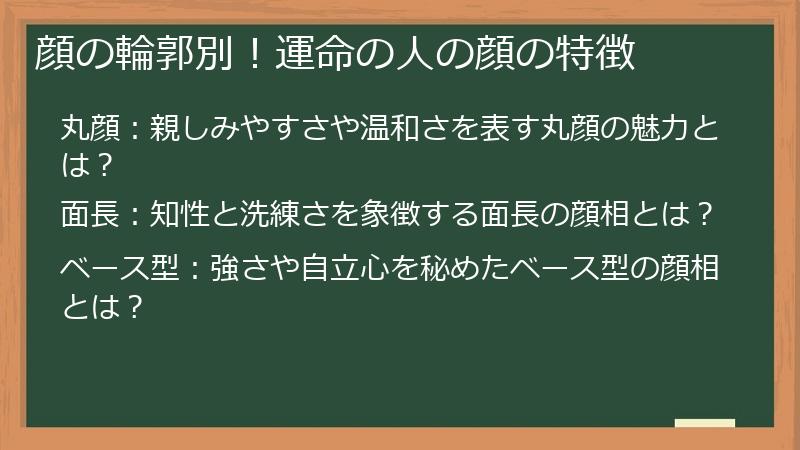 顔の輪郭別！運命の人の顔の特徴

丸顔：親しみやすさや温和さを表す丸顔の魅力とは？

面長：知性と洗練さを象徴する面長の顔相とは？

ベース型：強さや自立心を秘めたベース型の顔相とは？